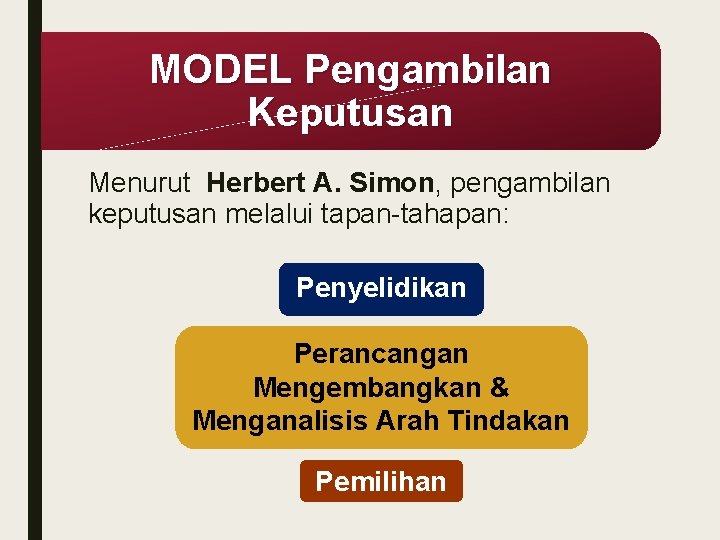 MODEL Pengambilan Keputusan

Menurut Herbert A. Simon, pengambilan keputusan melalui tapan-tahapan:

Penyelidikan

Perancangan Mengembangkan & Menganalisis Arah Tindakan

Pemilihan